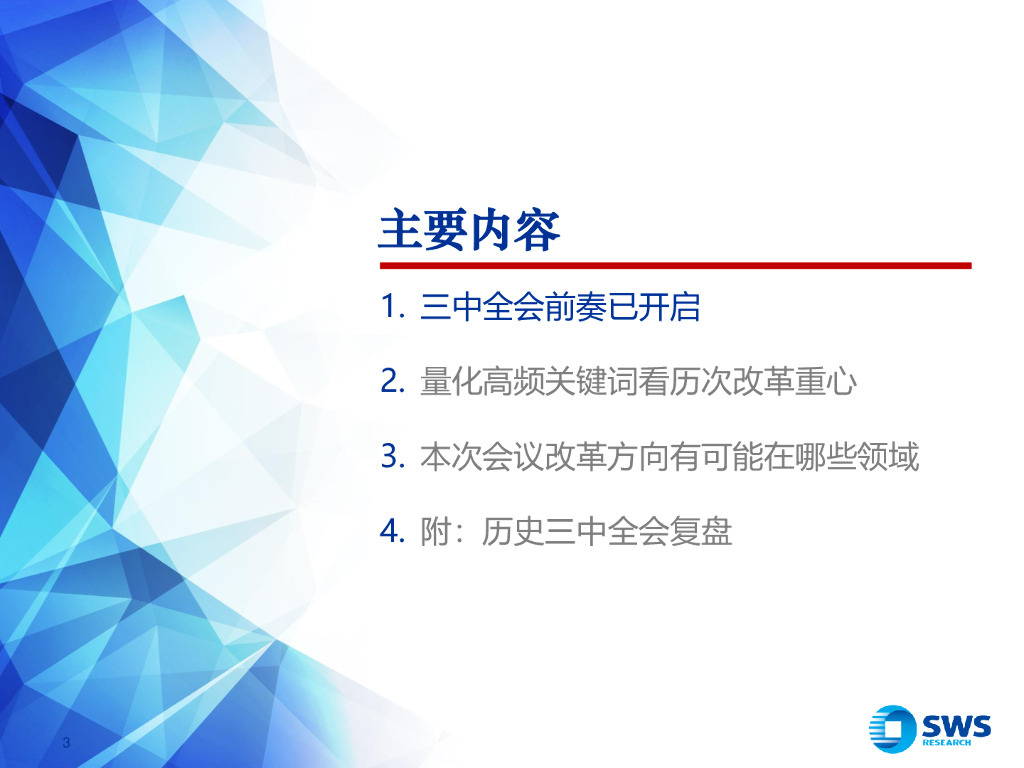 主要内容

1. 三中全会前奏已开启

2. 量化高频关键词看历次改革重心

3. 本次会议改革方向有可能在哪些领域

4. 附：历史三中全会复盘

3

SWS RESEARCH